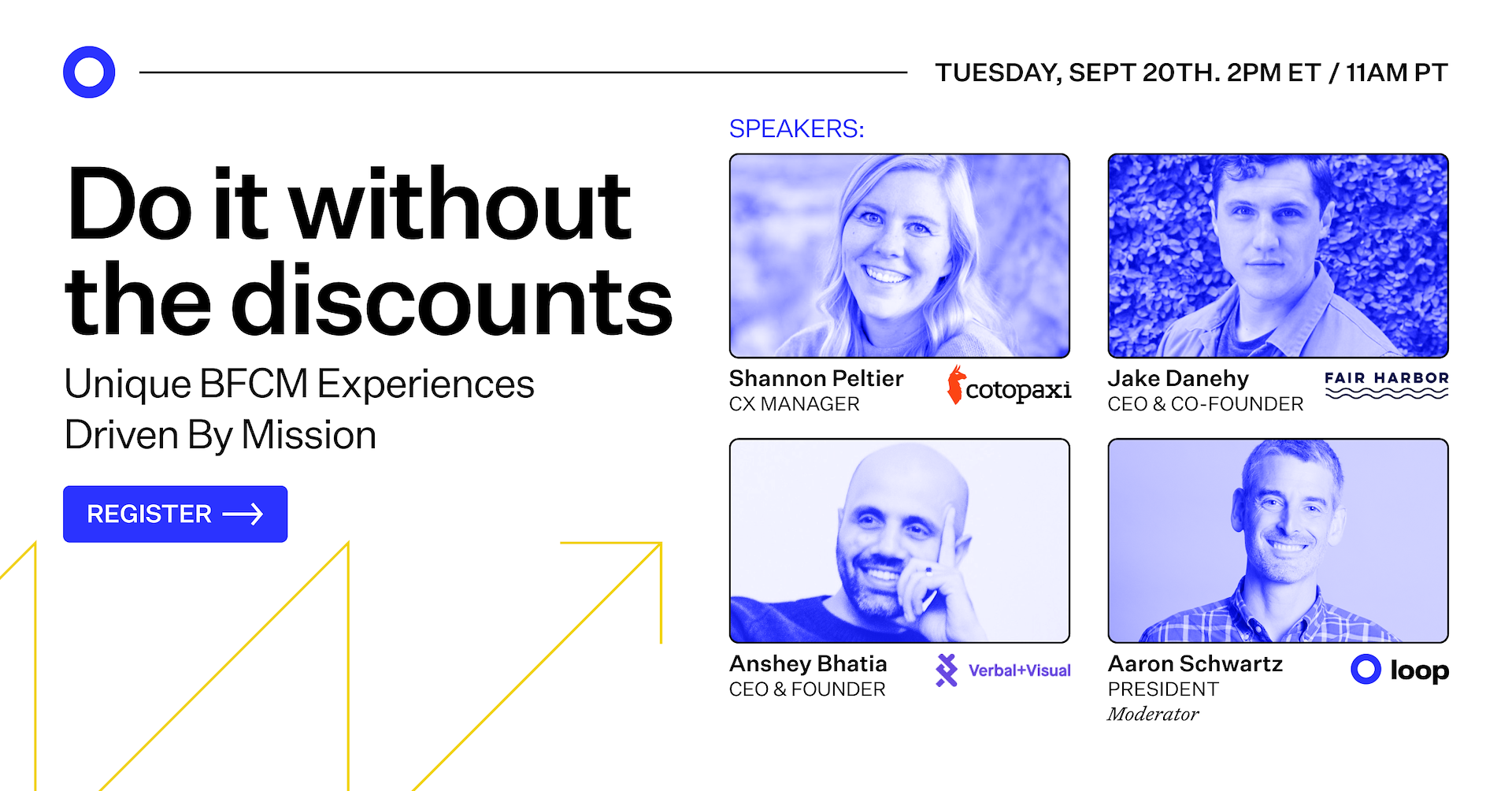 TUESDAY, SEPT 20TH. 2PM ET / 11AM PT

Do it without the discounts

Unique BFCM Experiences Driven By Mission

REGISTER

SPEAKERS:

Shannon Peltier
CX MANAGER
cotopaxi

Jake Danehy
CEO & CO-FOUNDER
FAIR HARBOR

Anshey Bhatia
CEO & FOUNDER
Verbal+Visual

Aaron Schwartz
PRESIDENT
Moderator
loop